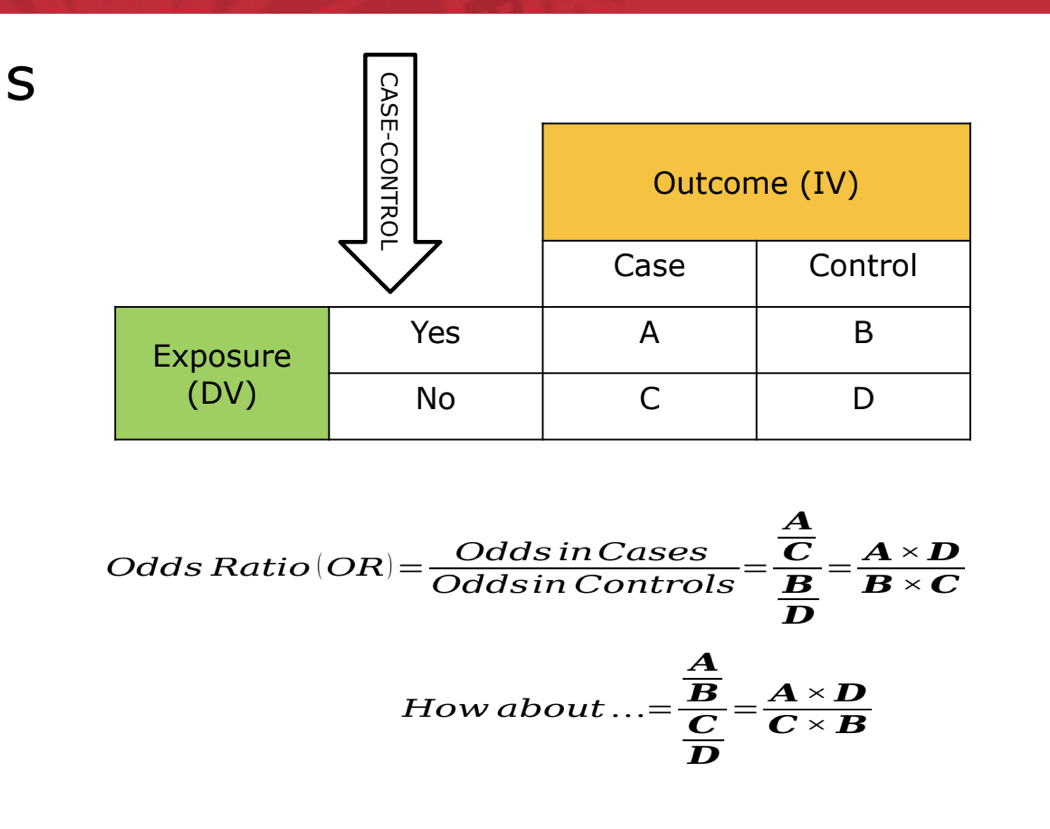 S

CASE-CONTROL

| | | Outcome (IV) | |
|---|---|---|---|
| | | Case | Control |
| Exposure (DV) | Yes | A | B |
| | No | C | D |

$Odds\ Ratio(OR) = \frac{Odds\ in\ Cases}{Odds\ in\ Controls} = \frac{\frac{A}{C}}{\frac{B}{D}} = \frac{A \times D}{B \times C}$

$How\ about\ ... = \frac{\frac{A}{B}}{\frac{C}{D}} = \frac{A \times D}{C \times B}$